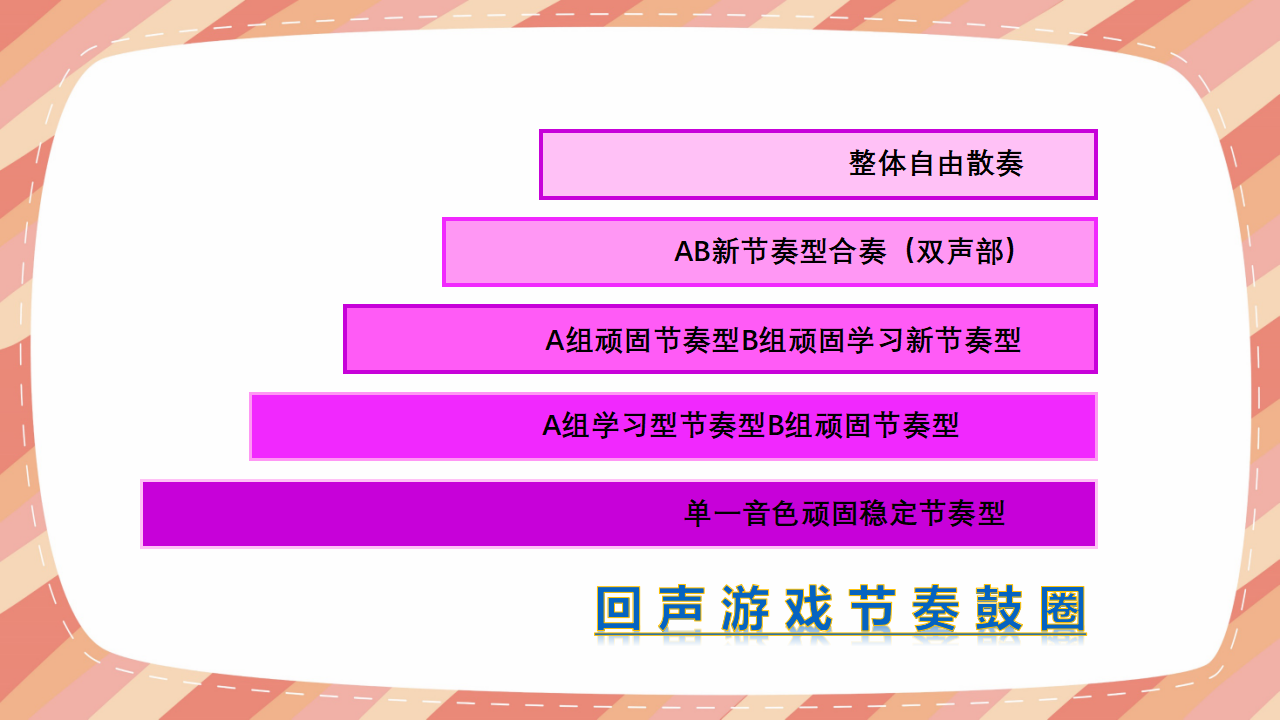 整体自由散奏

AB新节奏型合奏（双声部）

A组顽固节奏型B组顽固学习新节奏型

A组学习型节奏型B组顽固节奏型

单一音色顽固稳定节奏型

回声游戏节奏鼓圈